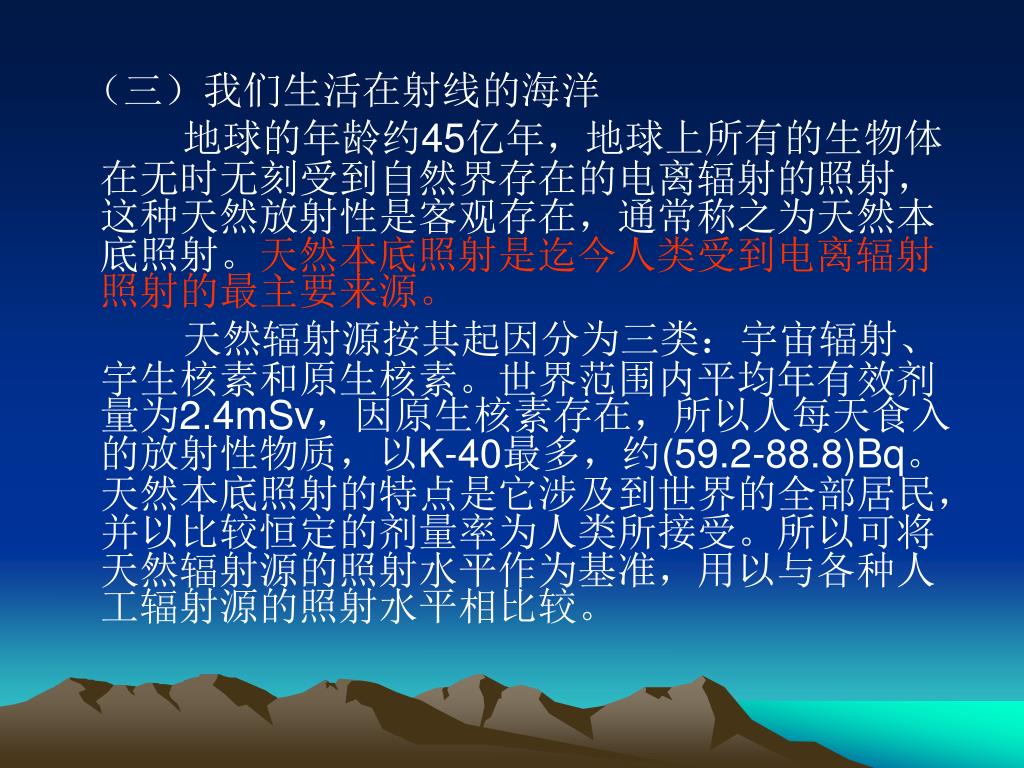 （三）我们生活在射线的海洋

地球的年龄约45亿年，地球上所有的生物体在无时无刻受到自然界存在的电离辐射的照射，这种天然放射性是客观存在，通常称之为天然本底照射。天然本底照射是迄今人类受到电离辐射照射的最主要来源。

天然辐射源按其起因分为三类：宇宙辐射、宇生核素和原生核素。世界范围内平均年有效剂量为2.4mSv，因原生核素存在，所以人每天食入的放射性物质，以K-40最多，约(59.2-88.8)Bq。天然本底照射的特点是它涉及到世界的全部居民，并以比较恒定的剂量率为人类所接受。所以可将天然辐射源的照射水平作为基准，用以与各种人工辐射源的照射水平相比较。